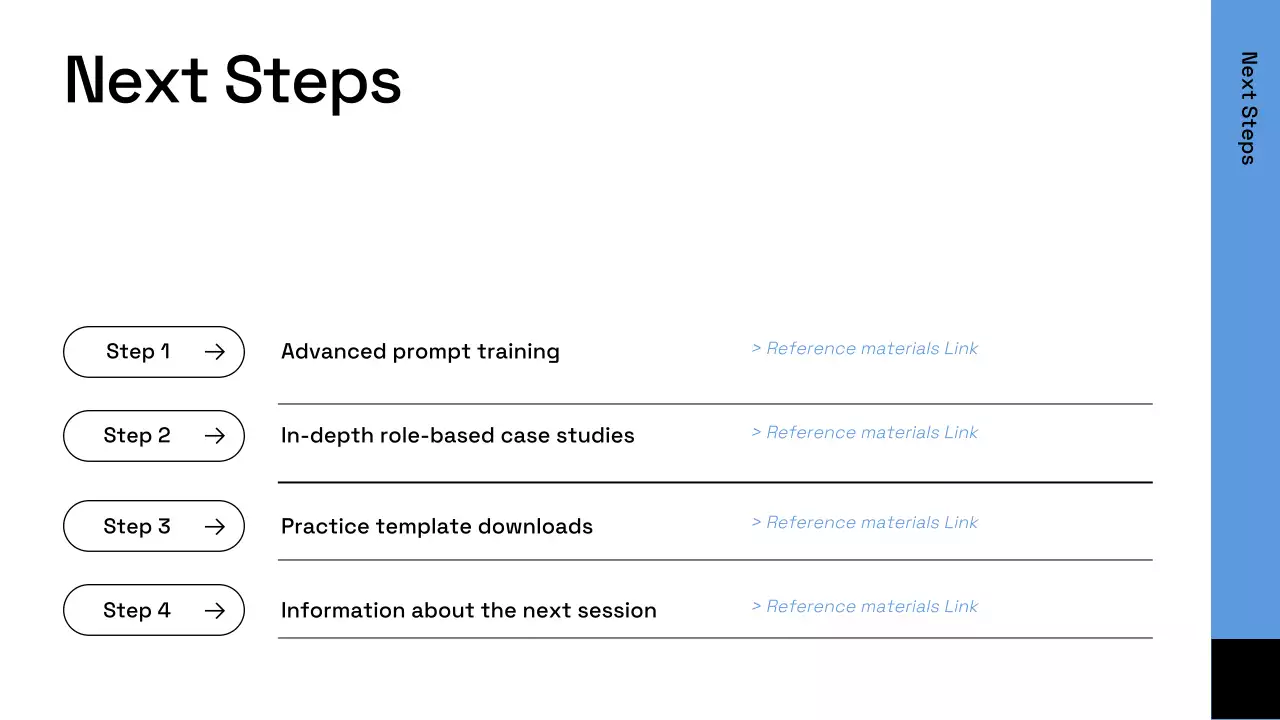 Next Steps

Step 1 →
Advanced prompt training
> Reference materials Link

Step 2 →
In-depth role-based case studies
> Reference materials Link

Step 3 →
Practice template downloads
> Reference materials Link

Step 4 →
Information about the next session
> Reference materials Link

Next Steps